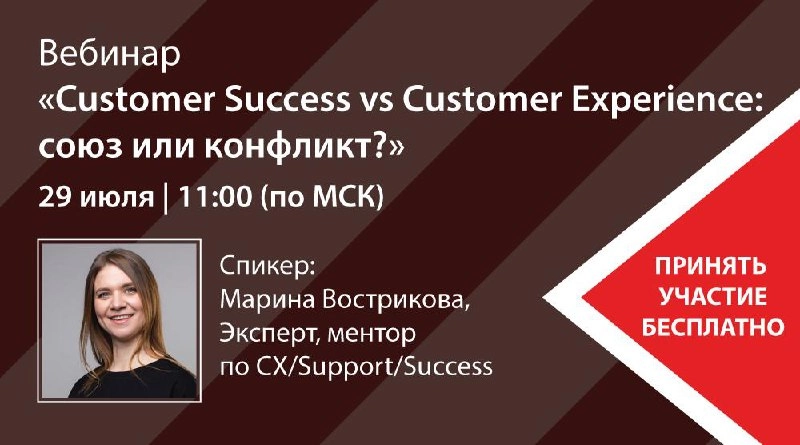 Вебинар
«Customer Success vs Customer Experience: союз или конфликт?»
29 июля | 11:00 (по МСК)

Спикер:
Марина Вострикова,
Эксперт, ментор по CX/Support/Success

ПРИНЯТЬ УЧАСТИЕ БЕСПЛАТНО